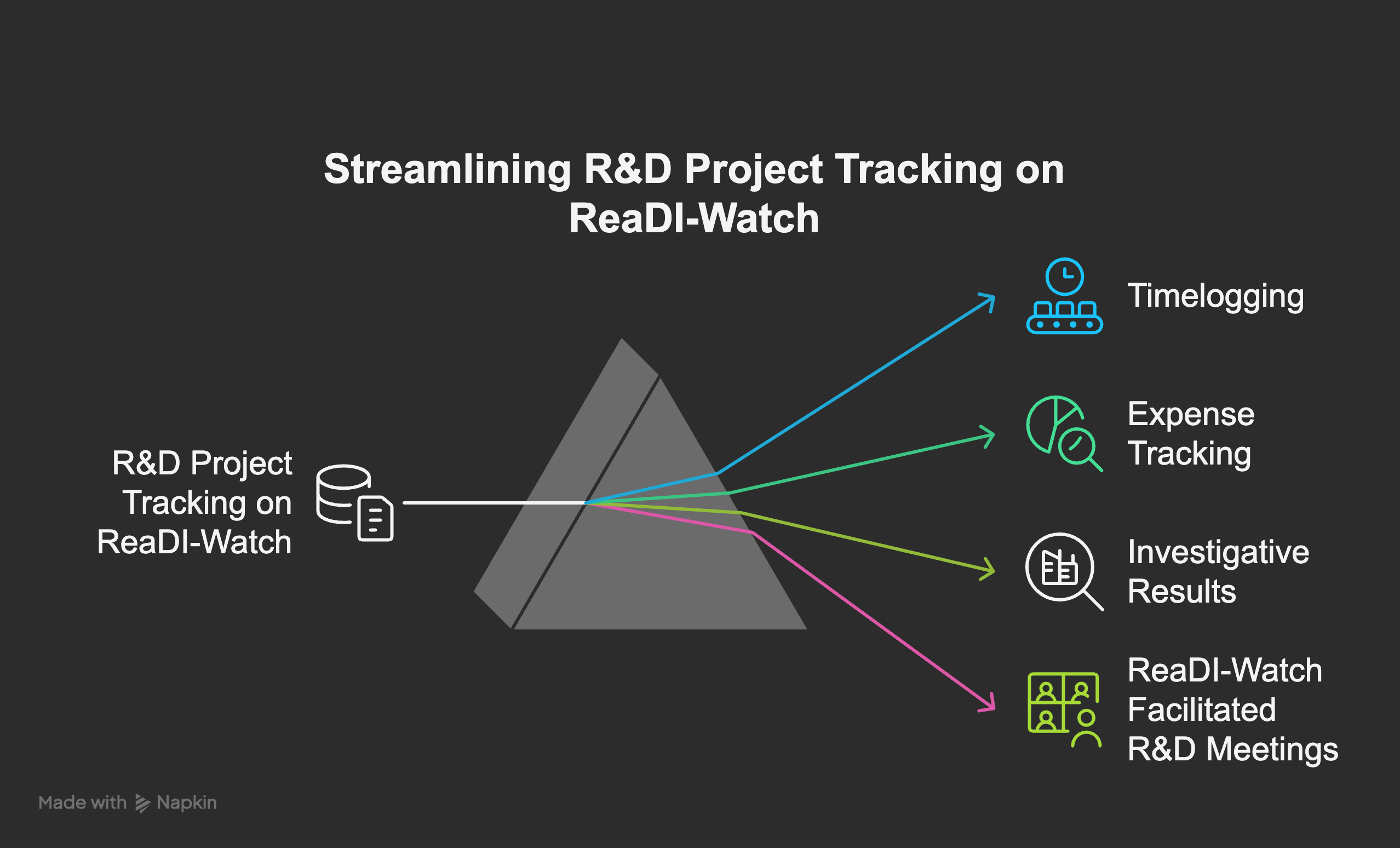 Streamlining R&D Project Tracking on ReaDI-Watch

R&D Project Tracking on ReaDI-Watch

Timelogging

Expense Tracking

Investigative Results

ReaDI-Watch Facilitated R&D Meetings

Made with Napkin